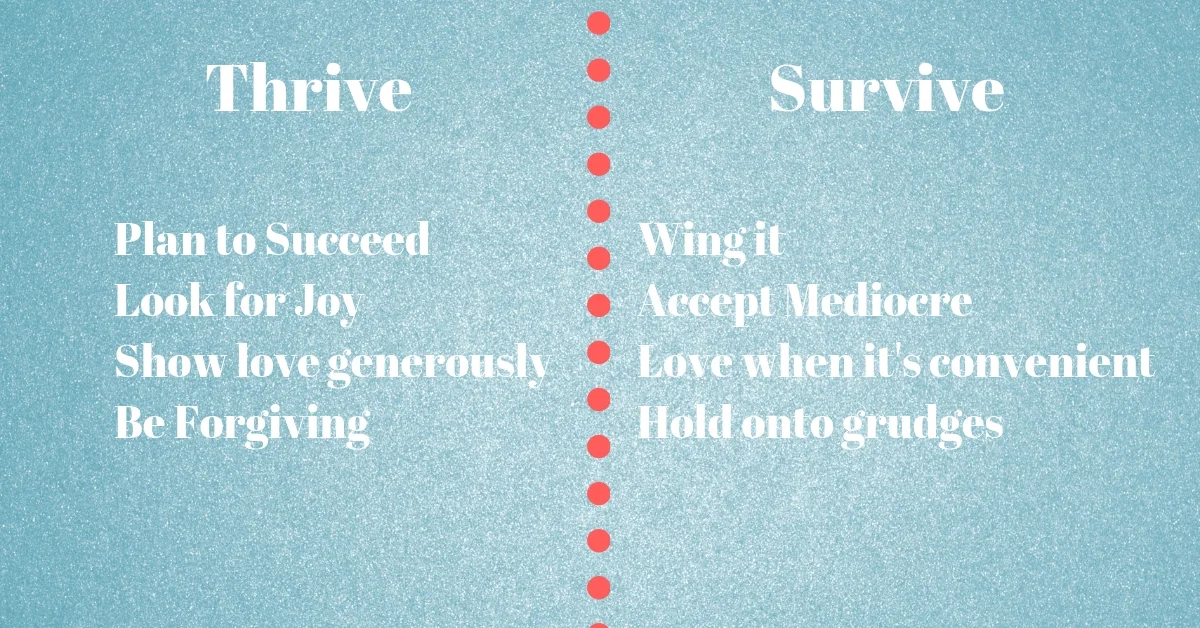 Thrive

Plan to Succeed
Look for Joy
Show love generously
Be Forgiving

Survive

Wing it
Accept Mediocre
Love when it's convenient
Hold onto grudges